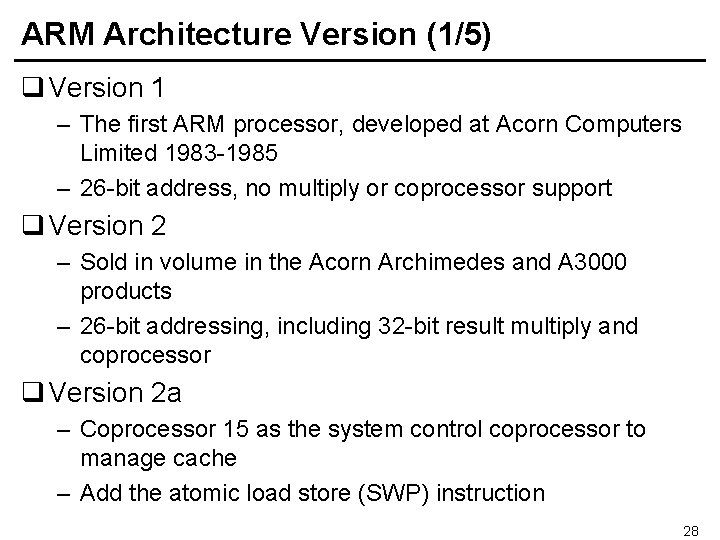 ARM Architecture Version (1/5)

❑ Version 1
– The first ARM processor, developed at Acorn Computers Limited 1983-1985
– 26-bit address, no multiply or coprocessor support

❑ Version 2
– Sold in volume in the Acorn Archimedes and A3000 products
– 26-bit addressing, including 32-bit result multiply and coprocessor

❑ Version 2a
– Coprocessor 15 as the system control coprocessor to manage cache
– Add the atomic load store (SWP) instruction

28